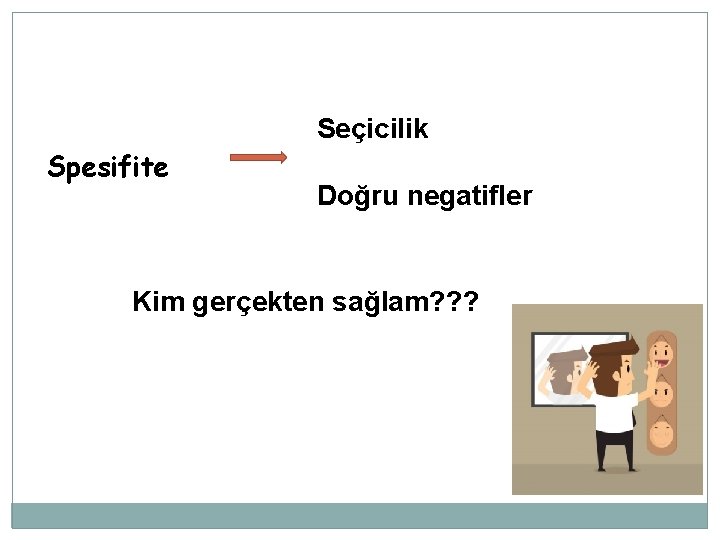 Spesifite

Seçicilik

Doğru negatifler

Kim gerçekten sağlam???